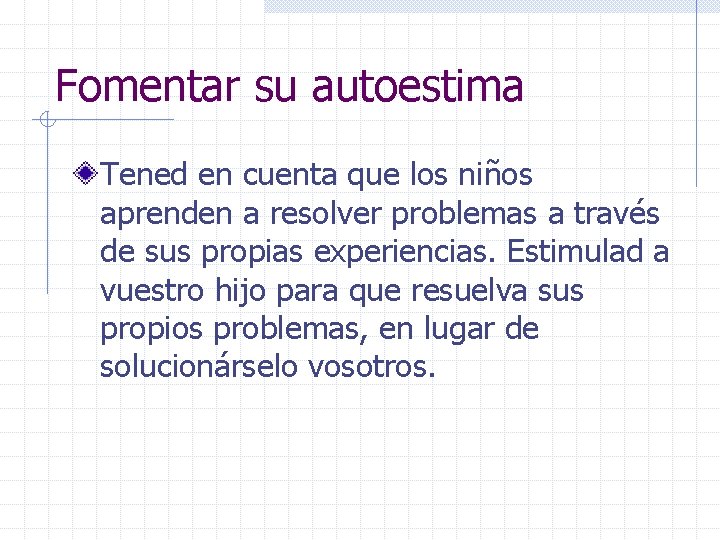 Fomentar su autoestima

Tened en cuenta que los niños aprenden a resolver problemas a través de sus propias experiencias. Estimulad a vuestro hijo para que resuelva sus propios problemas, en lugar de solucionárselo vosotros.